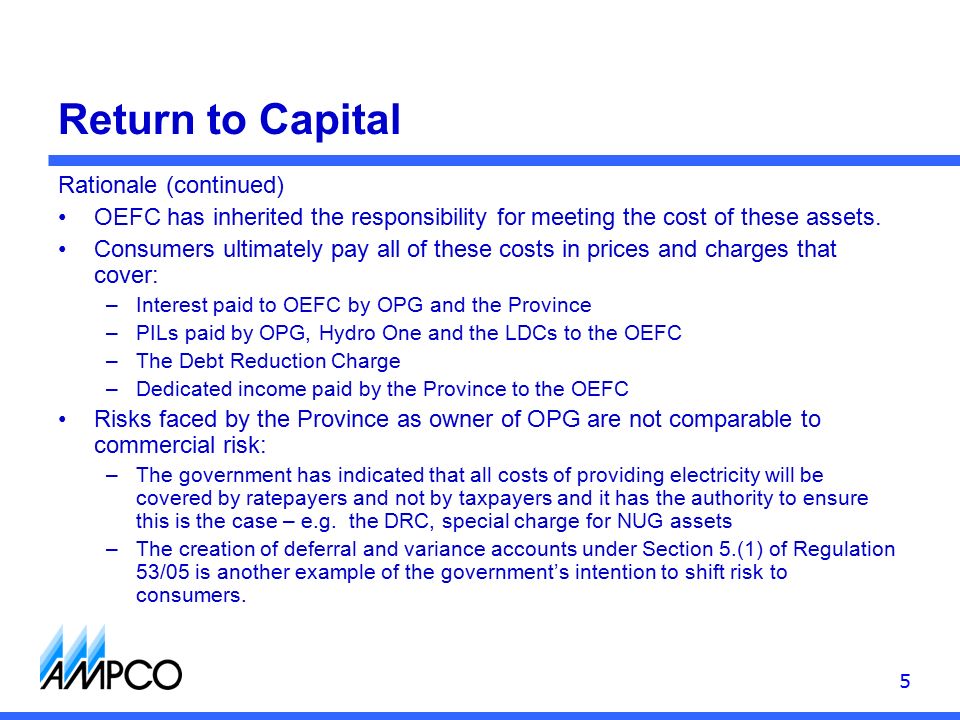 Return to Capital

Rationale (continued)

• OEFC has inherited the responsibility for meeting the cost of these assets.

• Consumers ultimately pay all of these costs in prices and charges that cover:

– Interest paid to OEFC by OPG and the Province

– PILs paid by OPG, Hydro One and the LDCs to the OEFC

– The Debt Reduction Charge

– Dedicated income paid by the Province to the OEFC

• Risks faced by the Province as owner of OPG are not comparable to commercial risk:

– The government has indicated that all costs of providing electricity will be covered by ratepayers and not by taxpayers and it has the authority to ensure this is the case – e.g. the DRC, special charge for NUG assets

– The creation of deferral and variance accounts under Section 5.(1) of Regulation 53/05 is another example of the government's intention to shift risk to consumers.

AMPCO

5